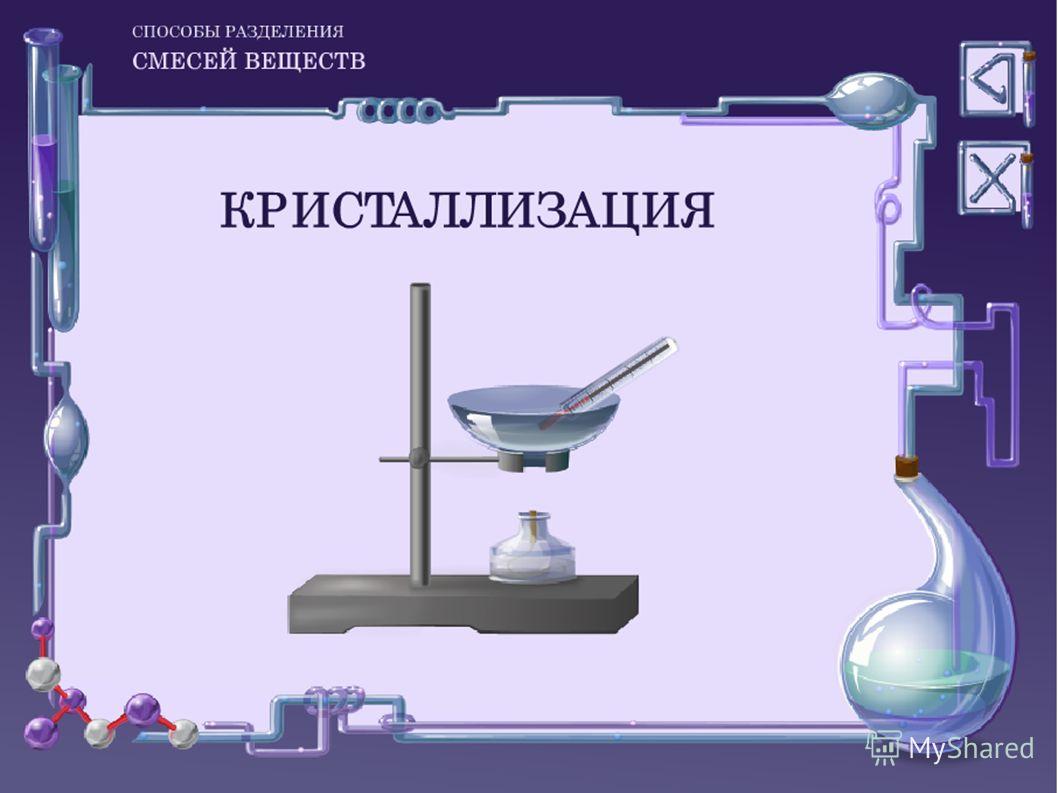 СПОСОБЫ РАЗДЕЛЕНИЯ
СМЕСЕЙ ВЕЩЕСТВ

КРИСТАЛЛИЗАЦИЯ

MyShared